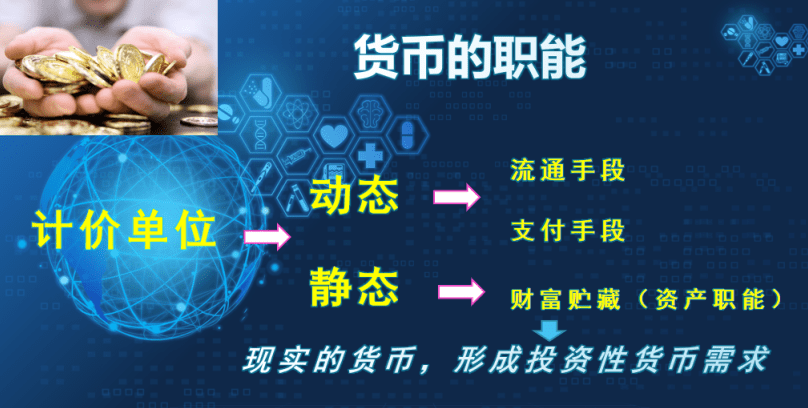 货币的职能

计价单位

动态

流通手段

支付手段

静态

财富贮藏（资产职能）

现实的货币，形成投资性货币需求